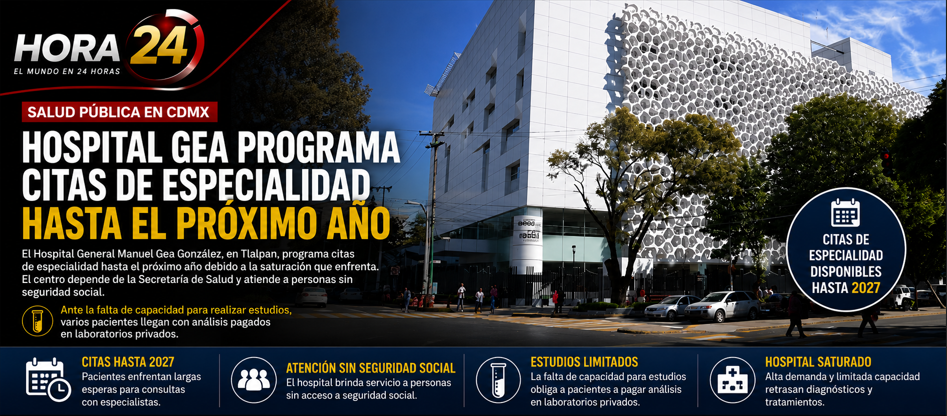 HORA 24
EL MUNDO EN 24 HORAS

SALUD PÚBLICA EN CDMX

HOSPITAL GEA PROGRAMA CITAS DE ESPECIALIDAD HASTA EL PRÓXIMO AÑO

El Hospital General Manuel Gea González, en Tlalpan, programa citas de especialidad hasta el próximo año debido a la saturación que enfrenta. El centro depende de la Secretaría de Salud y atiende a personas sin seguridad social.

Ante la falta de capacidad para realizar estudios, varios pacientes llegan con análisis pagados en laboratorios privados.

CITAS DE ESPECIALIDAD DISPONIBLES HASTA 2027

CITAS HASTA 2027
Pacientes enfrentan largas esperas para consultas con especialistas.

ATENCIÓN SIN SEGURIDAD SOCIAL
El hospital brinda servicio a personas sin acceso a seguridad social.

ESTUDIOS LIMITADOS
La falta de capacidad para estudios obliga a pacientes a pagar análisis en laboratorios privados.

HOSPITAL SATURADO
Alta demanda y limitada capacidad retrasan diagnósticos y tratamientos.